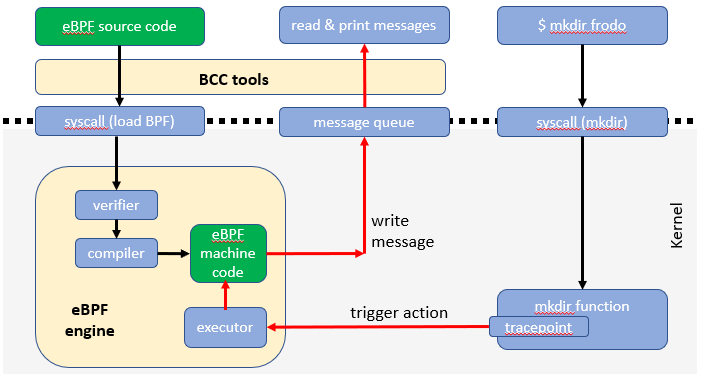 eBPF source code

read & print messages

$ mkdir frodo

BCC tools

syscall (load BPF)

message queue

syscall (mkdir)

verifier

compiler

eBPF machine code

write message

Kernel

eBPF engine

executor

trigger action

mkdir function

tracepoint